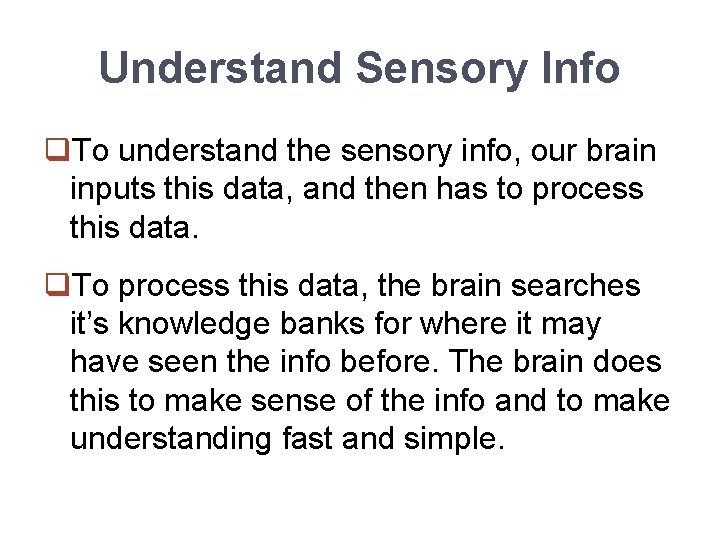 Understand Sensory Info

❑To understand the sensory info, our brain inputs this data, and then has to process this data.

❑To process this data, the brain searches it’s knowledge banks for where it may have seen the info before. The brain does this to make sense of the info and to make understanding fast and simple.